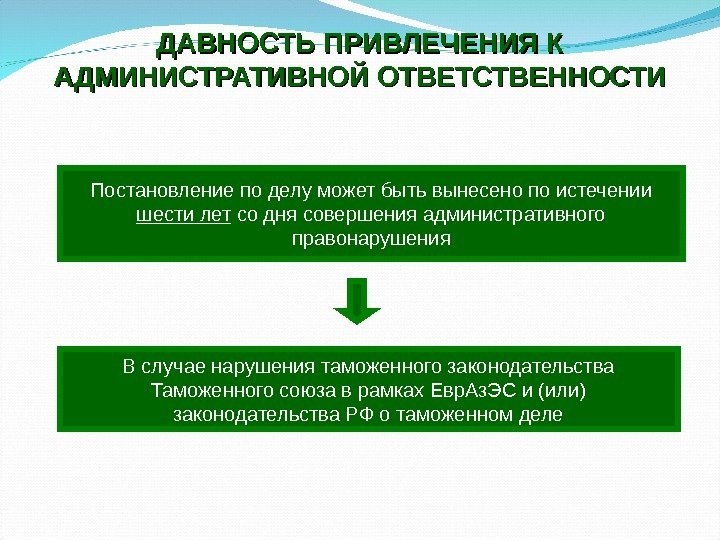 ДАВНОСТЬ ПРИВЛЕЧЕНИЯ К АДМИНИСТРАТИВНОЙ ОТВЕТСТВЕННОСТИ

Постановление по делу может быть вынесено по истечении шести лет со дня совершения административного правонарушения

В случае нарушения таможенного законодательства Таможенного союза в рамках ЕврАзЭС и (или) законодательства РФ о таможенном деле